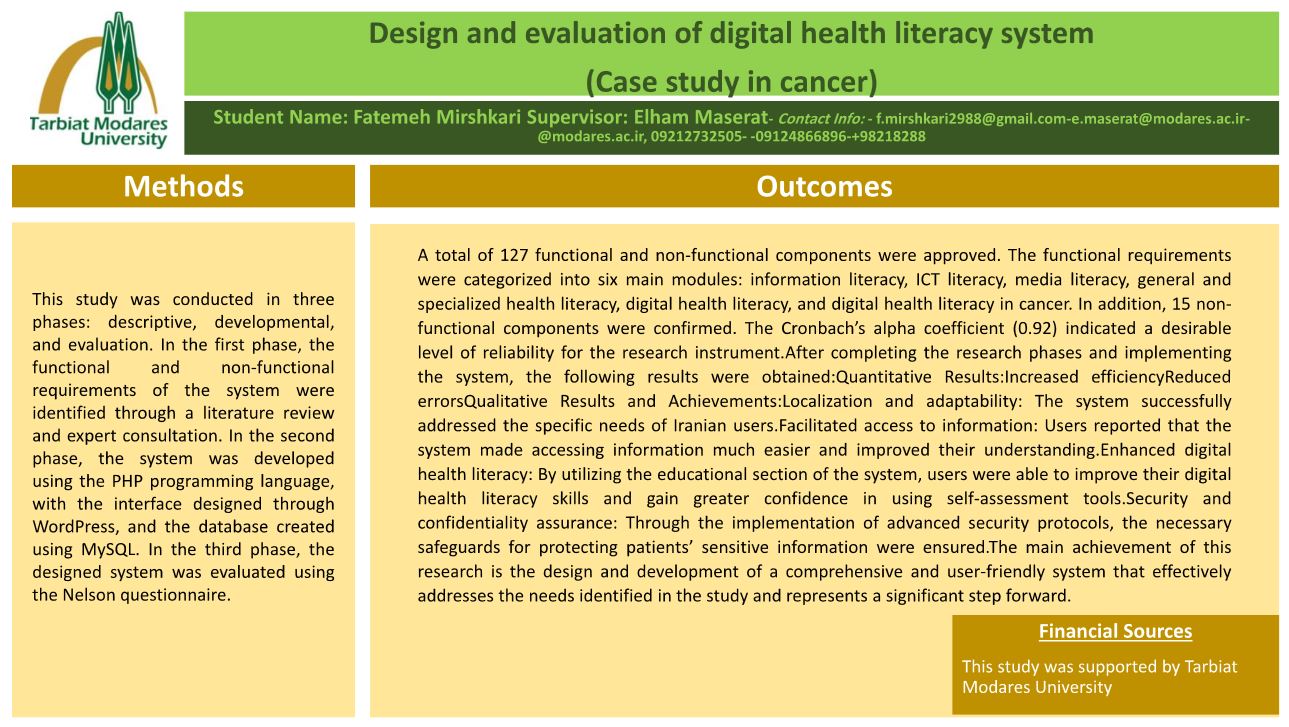 Tarbiat Modares University

Design and evaluation of digital health literacy system
(Case study in cancer)

Student Name: Fatemeh Mirshkari Supervisor: Elham Maserat- Contact Info: - f.mirshkari2988@gmail.com-e.maserat@modares.ac.ir-@modares.ac.ir, 09212732505- -09124866896-+98218288

Methods

This study was conducted in three phases: descriptive, developmental, and evaluation. In the first phase, the functional and non-functional requirements of the system were identified through a literature review and expert consultation. In the second phase, the system was developed using the PHP programming language, with the interface designed through WordPress, and the database created using MySQL. In the third phase, the designed system was evaluated using the Nelson questionnaire.

Outcomes

A total of 127 functional and non-functional components were approved. The functional requirements were categorized into six main modules: information literacy, ICT literacy, media literacy, general and specialized health literacy, digital health literacy, and digital health literacy in cancer. In addition, 15 non-functional components were confirmed. The Cronbach's alpha coefficient (0.92) indicated a desirable level of reliability for the research instrument.After completing the research phases and implementing the system, the following results were obtained:Quantitative Results:Increased efficiencyReduced errorsQualitative Results and Achievements:Localization and adaptability: The system successfully addressed the specific needs of Iranian users.Facilitated access to information: Users reported that the system made accessing information much easier and improved their understanding.Enhanced digital health literacy: By utilizing the educational section of the system, users were able to improve their digital health literacy skills and gain greater confidence in using self-assessment tools.Security and confidentiality assurance: Through the implementation of advanced security protocols, the necessary safeguards for protecting patients' sensitive information were ensured.The main achievement of this research is the design and development of a comprehensive and user-friendly system that effectively addresses the needs identified in the study and represents a significant step forward.

Financial Sources

This study was supported by Tarbiat Modares University